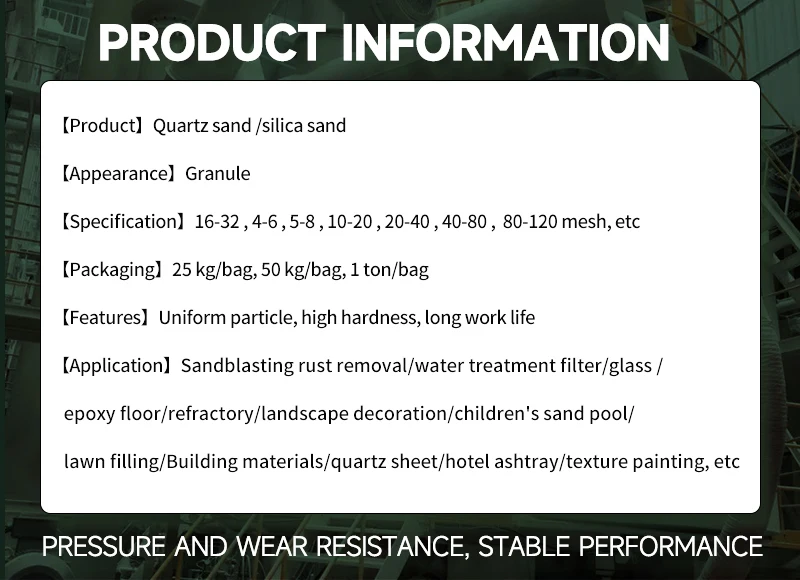 PRODUCT INFORMATION

【Product】Quartz sand /silica sand

【Appearance】Granule

【Specification】16-32 , 4-6 , 5-8 , 10-20 , 20-40 , 40-80 , 80-120 mesh, etc

【Packaging】25 kg/bag, 50 kg/bag, 1 ton/bag

【Features】Uniform particle, high hardness, long work life

【Application】Sandblasting rust removal/water treatment filter/glass / epoxy floor/refractory/landscape decoration/children's sand pool/ lawn filling/Building materials/quartz sheet/hotel ashtray/texture painting, etc

PRESSURE AND WEAR RESISTANCE, STABLE PERFORMANCE